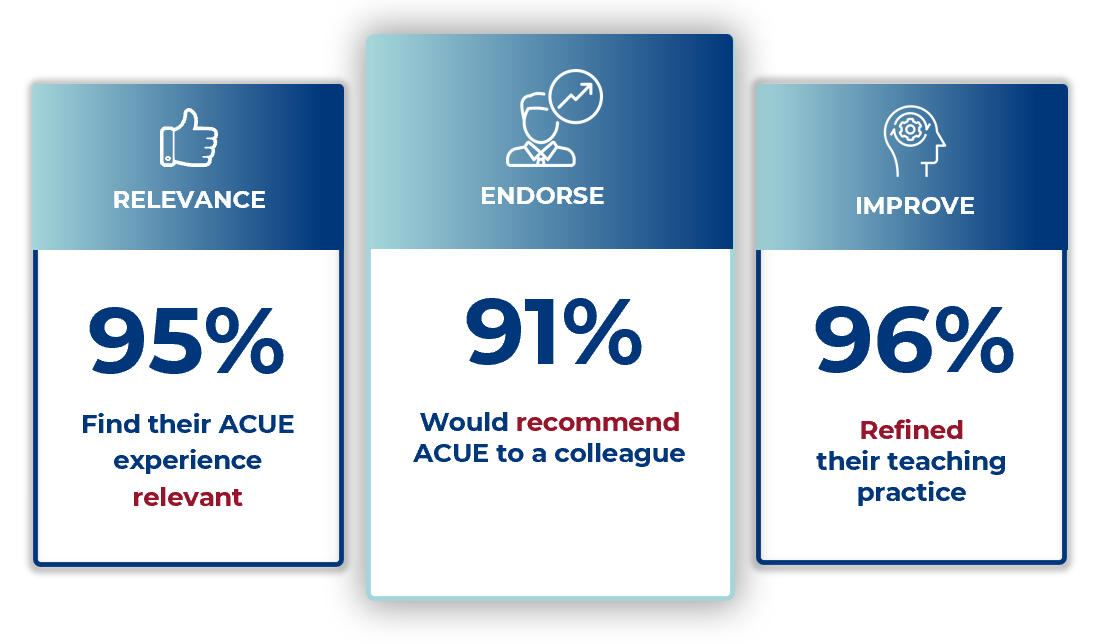 RELEVANCE

95%

Find their ACUE experience relevant

ENDORSE

91%

Would recommend ACUE to a colleague

IMPROVE

96%

Refined their teaching practice